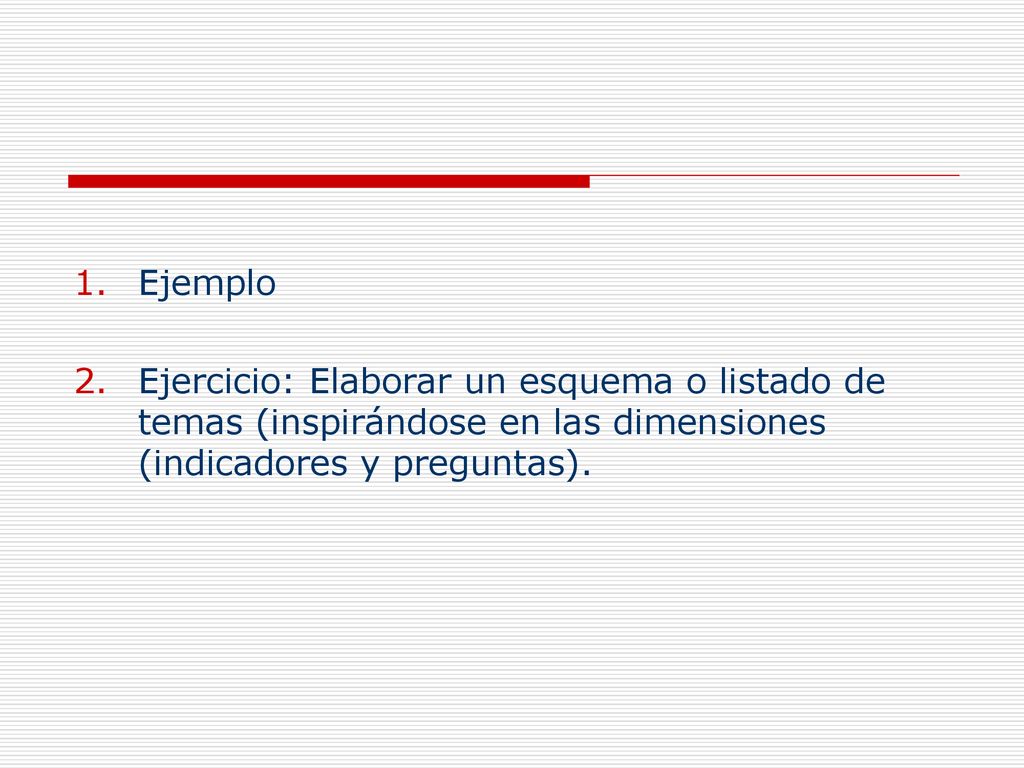 1. Ejemplo

2. Ejercicio: Elaborar un esquema o listado de temas (inspirándose en las dimensiones (indicadores y preguntas).